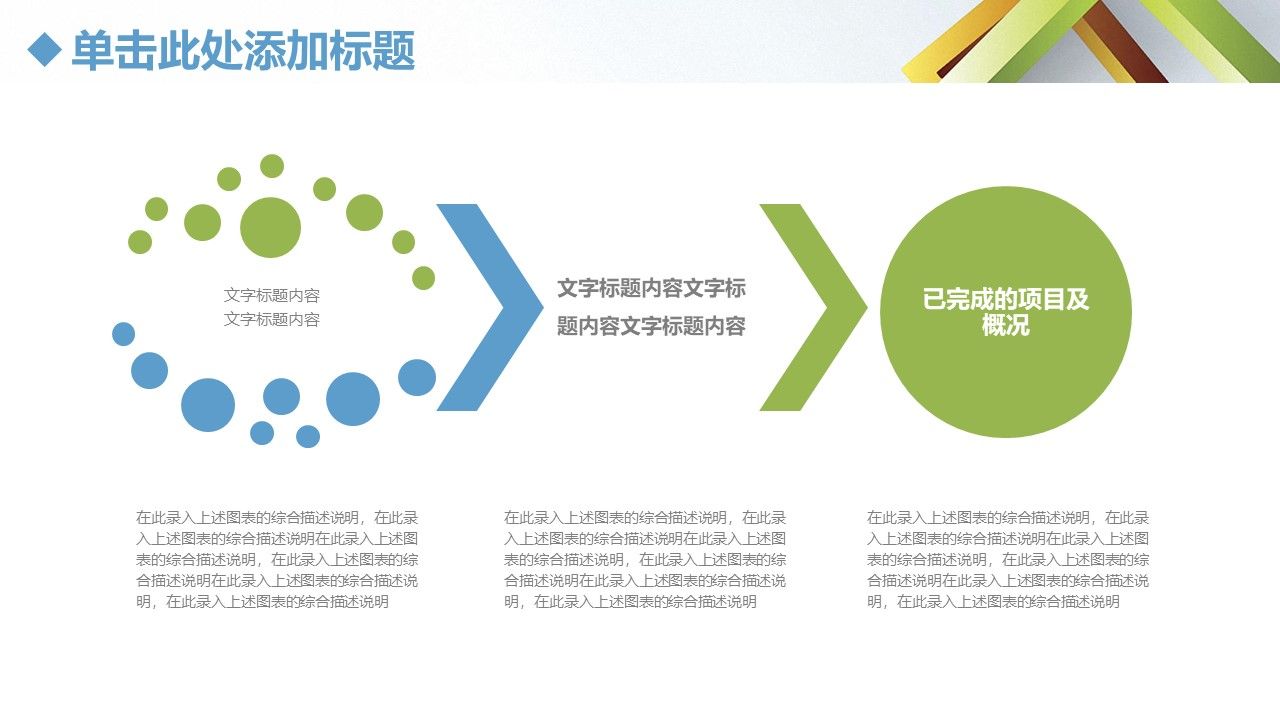 ◆ 单击此处添加标题

文字标题内容
文字标题内容

文字标题内容文字标题内容文字标题内容

已完成的项目及概况

在此录入上述图表的综合描述说明，在此录入上述图表的综合描述说明在此录入上述图表的综合描述说明，在此录入上述图表的综合描述说明在此录入上述图表的综合描述说明，在此录入上述图表的综合描述说明

在此录入上述图表的综合描述说明，在此录入上述图表的综合描述说明在此录入上述图表的综合描述说明，在此录入上述图表的综合描述说明在此录入上述图表的综合描述说明，在此录入上述图表的综合描述说明

在此录入上述图表的综合描述说明，在此录入上述图表的综合描述说明在此录入上述图表的综合描述说明，在此录入上述图表的综合描述说明在此录入上述图表的综合描述说明，在此录入上述图表的综合描述说明